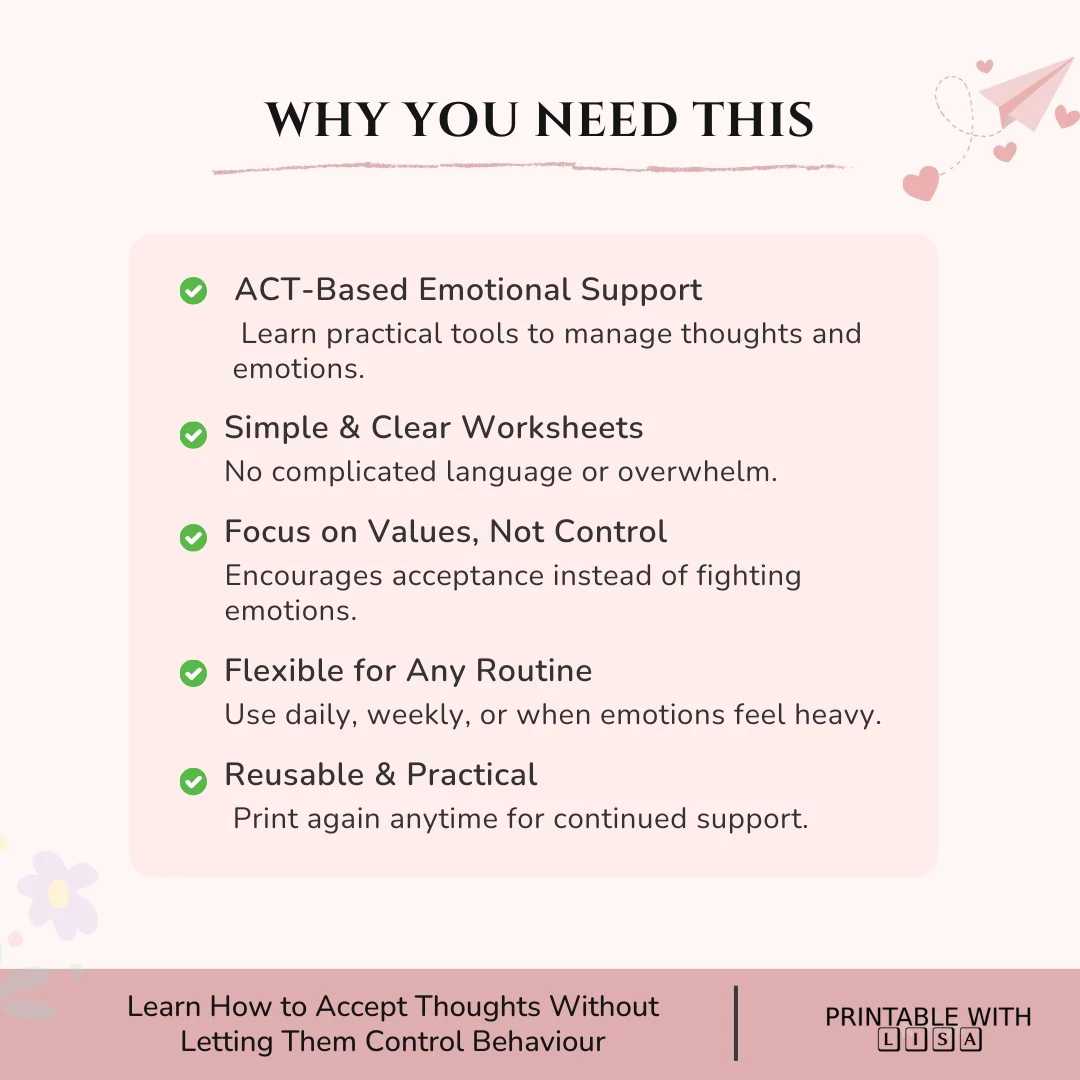 WHY YOU NEED THIS

ACT-Based Emotional Support
Learn practical tools to manage thoughts and emotions.

Simple & Clear Worksheets
No complicated language or overwhelm.

Focus on Values, Not Control
Encourages acceptance instead of fighting emotions.

Flexible for Any Routine
Use daily, weekly, or when emotions feel heavy.

Reusable & Practical
Print again anytime for continued support.

Learn How to Accept Thoughts Without Letting Them Control Behaviour

PRINTABLE WITH LISA